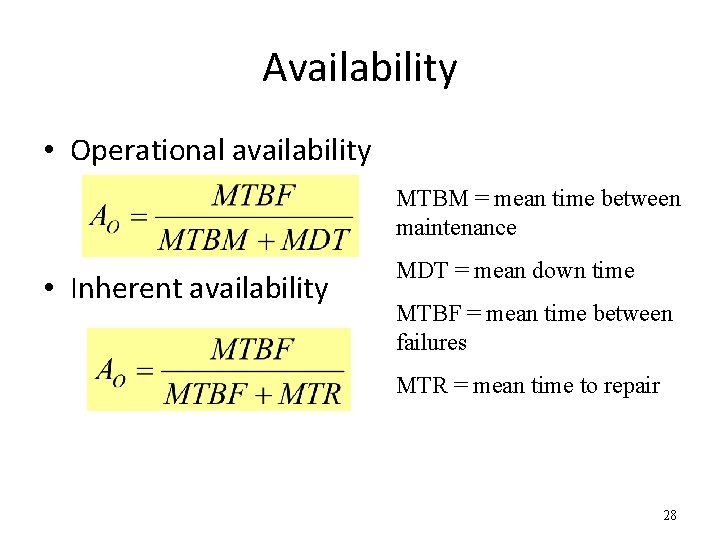 Availability

• Operational availability

$A_O = \frac{MTBF}{MTBM + MDT}$

• Inherent availability

$A_O = \frac{MTBF}{MTBF + MTR}$

MTBM = mean time between maintenance

MDT = mean down time

MTBF = mean time between failures

MTR = mean time to repair

28